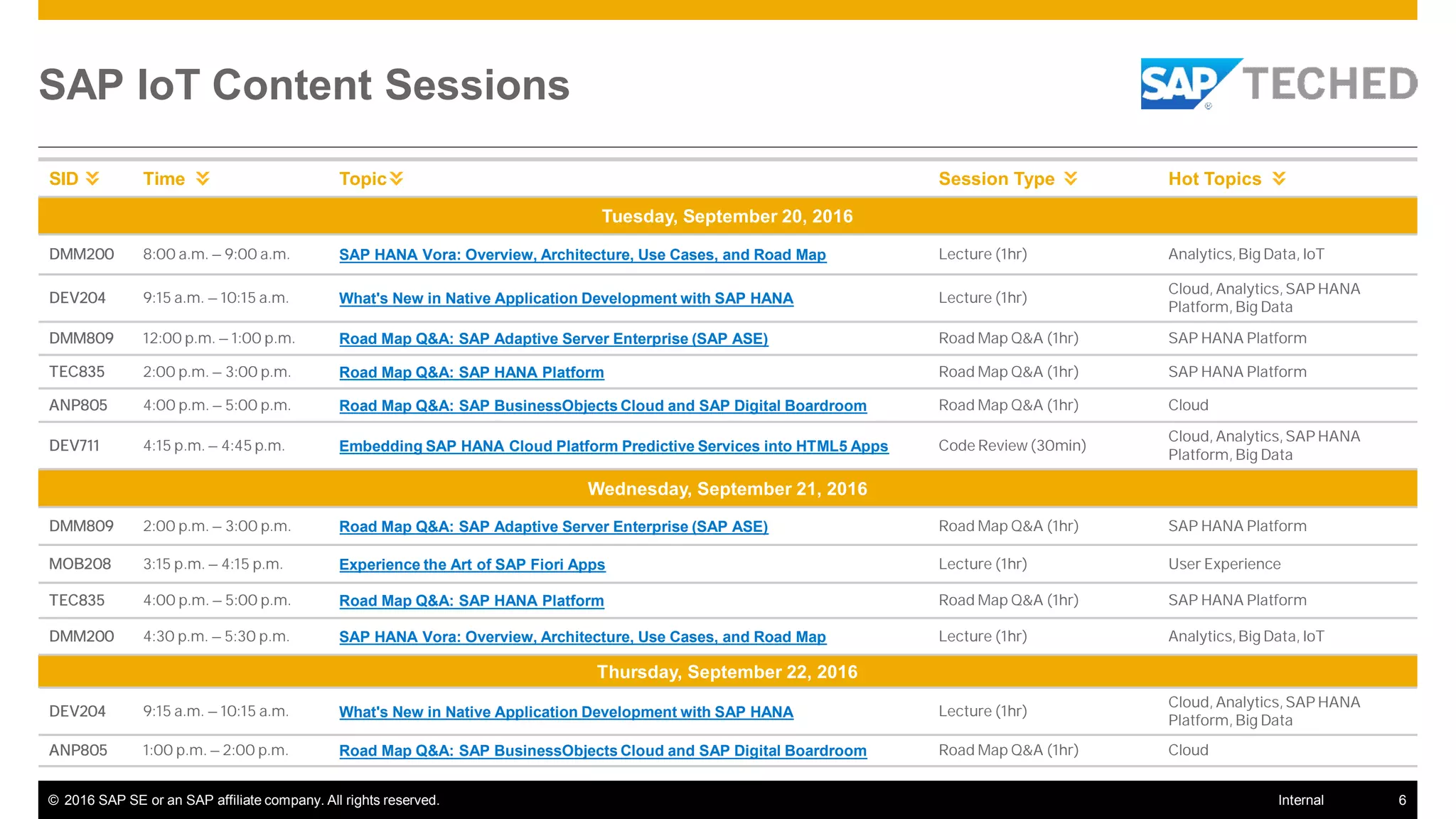 SAP IoT Content Sessions

SAP TECHED

| SID | Time | Topic | Session Type | Hot Topics |
|---|---|---|---|---|
| Tuesday, September 20, 2016 | | | | |
| DMM200 | 8:00 a.m. – 9:00 a.m. | SAP HANA Vora: Overview, Architecture, Use Cases, and Road Map | Lecture (1hr) | Analytics, Big Data, IoT |
| DEV204 | 9:15 a.m. – 10:15 a.m. | What's New in Native Application Development with SAP HANA | Lecture (1hr) | Cloud, Analytics, SAP HANA Platform, Big Data |
| DMM809 | 12:00 p.m. – 1:00 p.m. | Road Map Q&A: SAP Adaptive Server Enterprise (SAP ASE) | Road Map Q&A (1hr) | SAP HANA Platform |
| TEC835 | 2:00 p.m. – 3:00 p.m. | Road Map Q&A: SAP HANA Platform | Road Map Q&A (1hr) | SAP HANA Platform |
| ANP805 | 4:00 p.m. – 5:00 p.m. | Road Map Q&A: SAP BusinessObjects Cloud and SAP Digital Boardroom | Road Map Q&A (1hr) | Cloud |
| DEV711 | 4:15 p.m. – 4:45 p.m. | Embedding SAP HANA Cloud Platform Predictive Services into HTML5 Apps | Code Review (30min) | Cloud, Analytics, SAP HANA Platform, Big Data |
| Wednesday, September 21, 2016 | | | | |
| DMM809 | 2:00 p.m. – 3:00 p.m. | Road Map Q&A: SAP Adaptive Server Enterprise (SAP ASE) | Road Map Q&A (1hr) | SAP HANA Platform |
| MOB208 | 3:15 p.m. – 4:15 p.m. | Experience the Art of SAP Fiori Apps | Lecture (1hr) | User Experience |
| TEC835 | 4:00 p.m. – 5:00 p.m. | Road Map Q&A: SAP HANA Platform | Road Map Q&A (1hr) | SAP HANA Platform |
| DMM200 | 4:30 p.m. – 5:30 p.m. | SAP HANA Vora: Overview, Architecture, Use Cases, and Road Map | Lecture (1hr) | Analytics, Big Data, IoT |
| Thursday, September 22, 2016 | | | | |
| DEV204 | 9:15 a.m. – 10:15 a.m. | What's New in Native Application Development with SAP HANA | Lecture (1hr) | Cloud, Analytics, SAP HANA Platform, Big Data |
| ANP805 | 1:00 p.m. – 2:00 p.m. | Road Map Q&A: SAP BusinessObjects Cloud and SAP Digital Boardroom | Road Map Q&A (1hr) | Cloud |

© 2016 SAP SE or an SAP affiliate company. All rights reserved. Internal 6